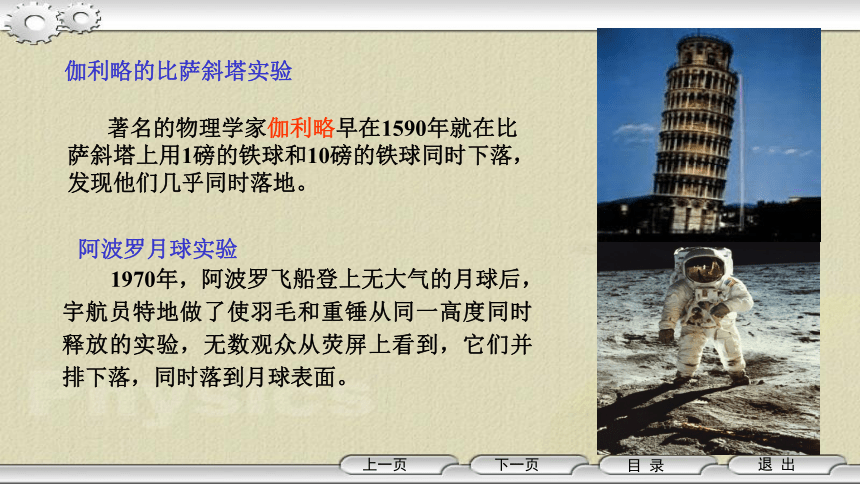 伽利略的比萨斜塔实验

著名的物理学家伽利略早在1590年就在比萨斜塔上用1磅的铁球和10磅的铁球同时下落，发现他们几乎同时落地。

阿波罗月球实验

1970年，阿波罗飞船登上无大气的月球后，宇航员特地做了使羽毛和重锤从同一高度同时释放的实验，无数观众从荧屏上看到，它们并排下落，同时落到月球表面。

Physics

上一页 下一页 目 录 退 出